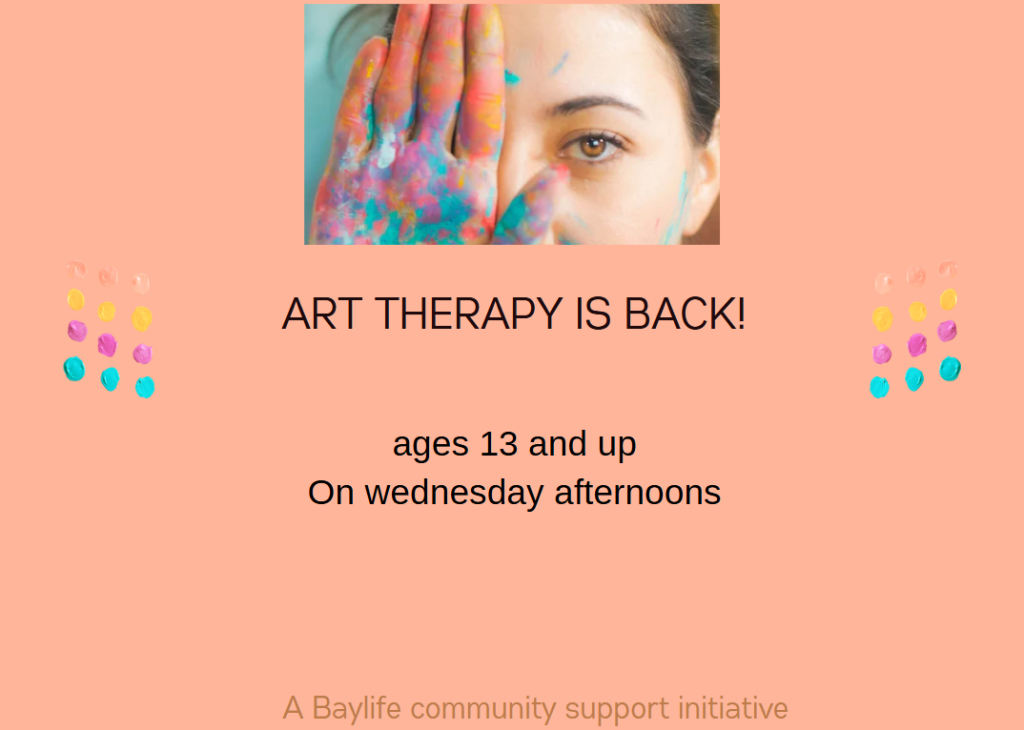 ART THERAPY IS BACK!

ages 13 and up
On wednesday afternoons

A Baylife community support initiative